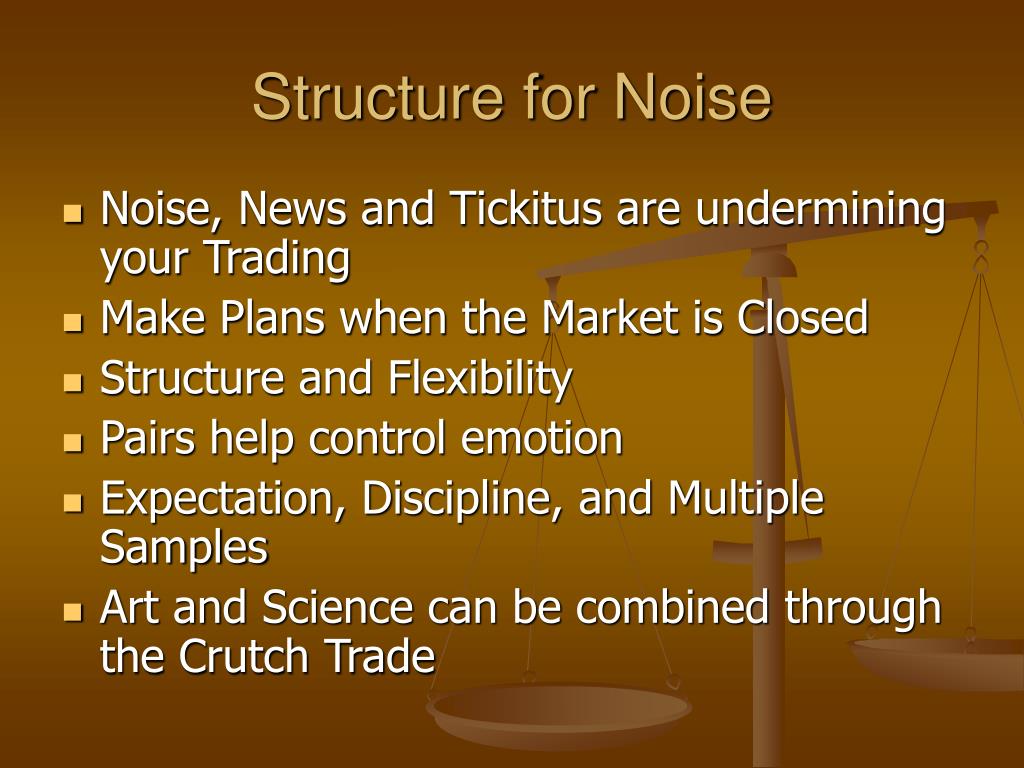 Structure for Noise

- Noise, News and Tickitus are undermining your Trading
- Make Plans when the Market is Closed
- Structure and Flexibility
- Pairs help control emotion
- Expectation, Discipline, and Multiple Samples
- Art and Science can be combined through the Crutch Trade